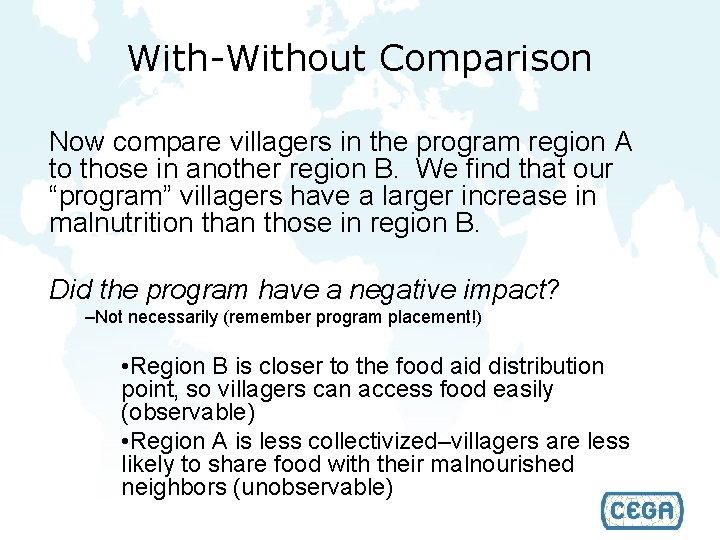 With-Without Comparison

Now compare villagers in the program region A to those in another region B.  We find that our "program" villagers have a larger increase in malnutrition than those in region B.

Did the program have a negative impact?

–Not necessarily (remember program placement!)

• Region B is closer to the food aid distribution point, so villagers can access food easily (observable)

• Region A is less collectivized–villagers are less likely to share food with their malnourished neighbors (unobservable)

CEGA